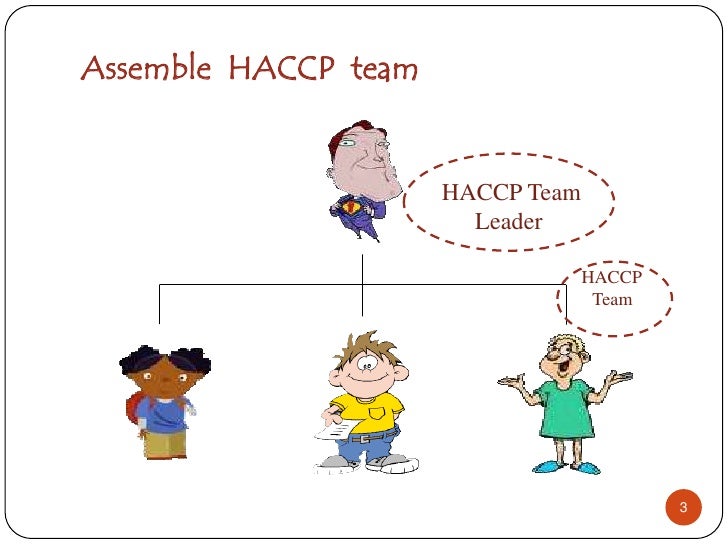 Assemble HACCP team

HACCP Team Leader

HACCP Team

3